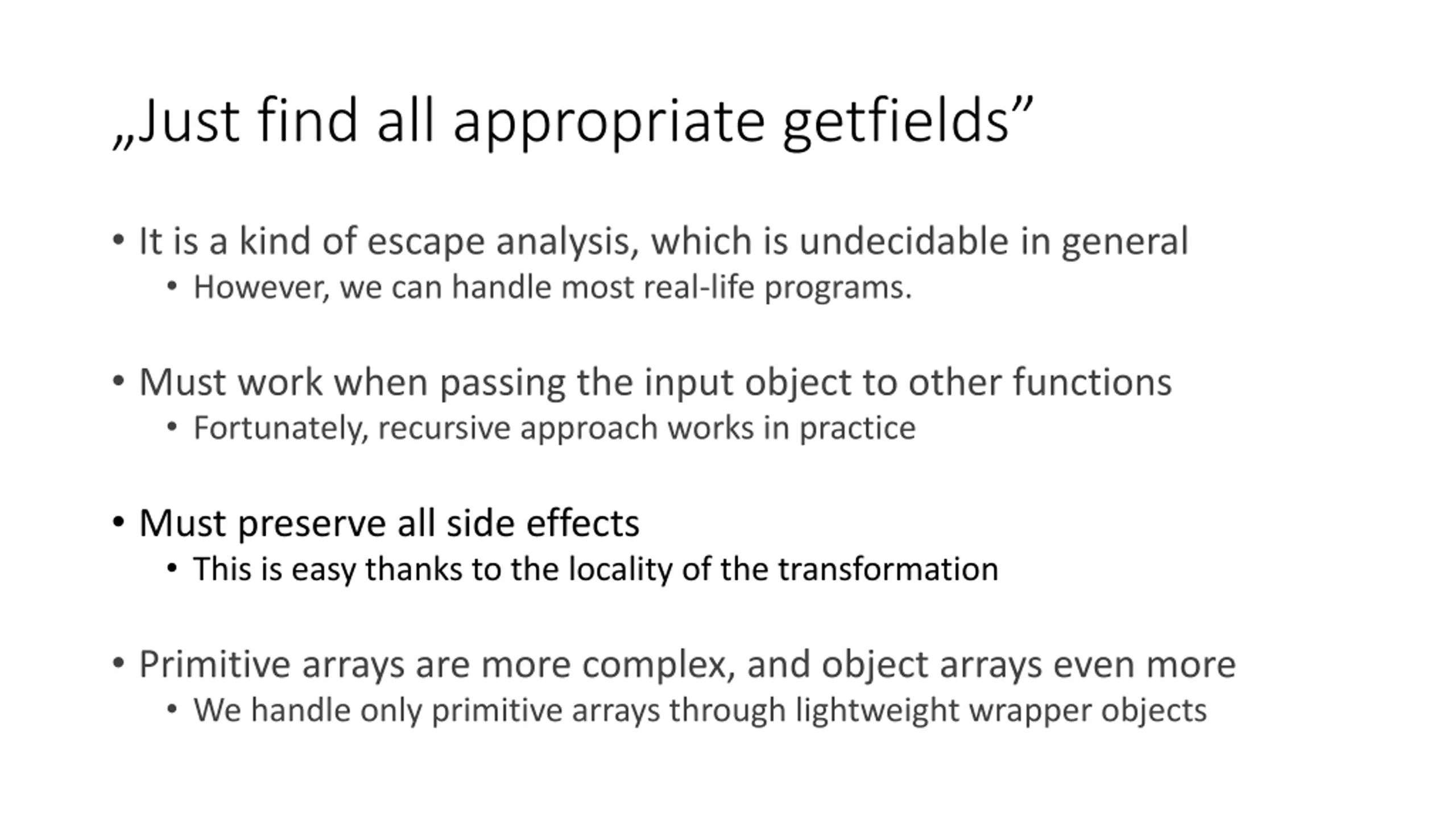 „Just find all appropriate getfields”

• It is a kind of escape analysis, which is undecidable in general
  • However, we can handle most real-life programs.

• Must work when passing the input object to other functions
  • Fortunately, recursive approach works in practice

• Must preserve all side effects
  • This is easy thanks to the locality of the transformation

• Primitive arrays are more complex, and object arrays even more
  • We handle only primitive arrays through lightweight wrapper objects